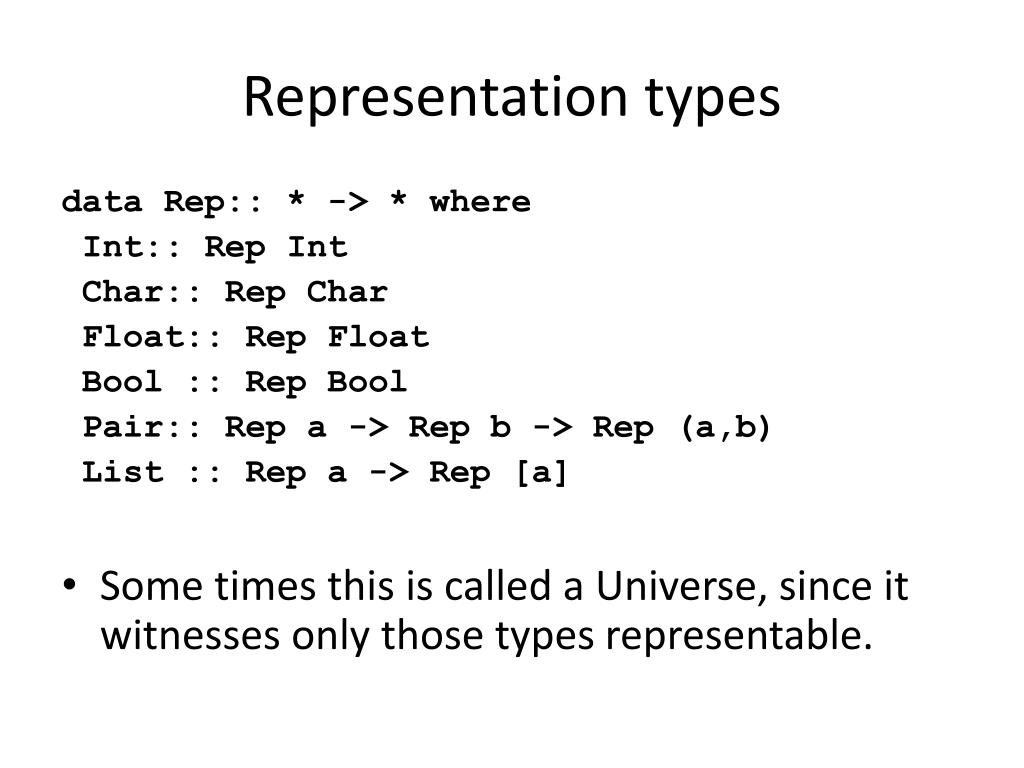 Representation types

data Rep:: * -> * where
 Int:: Rep Int
 Char:: Rep Char
 Float:: Rep Float
 Bool :: Rep Bool
 Pair:: Rep a -> Rep b -> Rep (a,b)
 List :: Rep a -> Rep [a]

• Some times this is called a Universe, since it witnesses only those types representable.